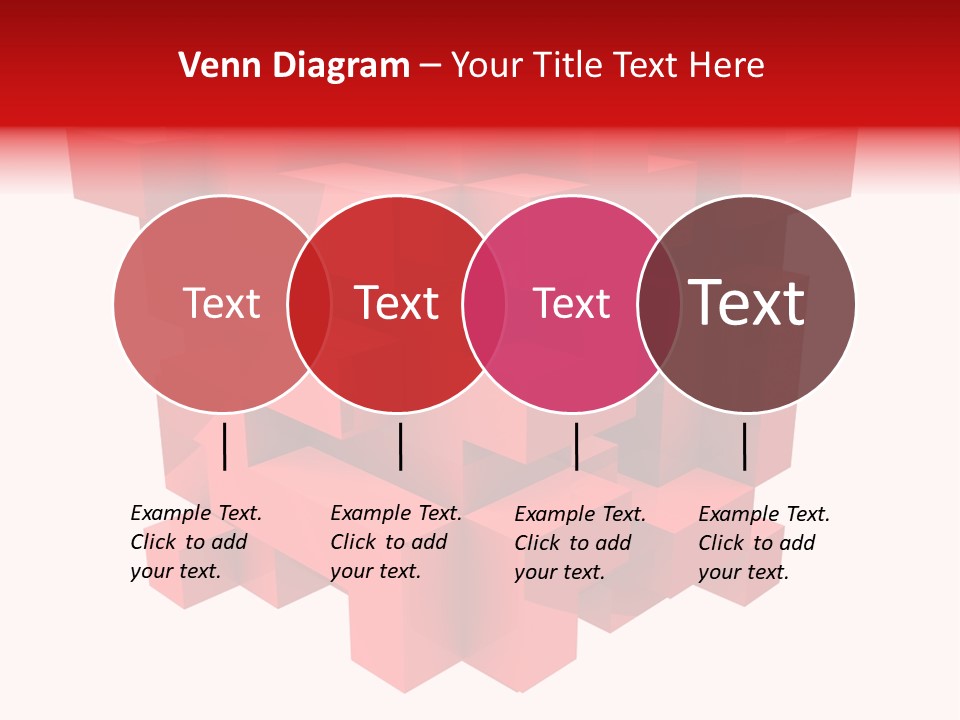 Venn Diagram – Your Title Text Here

Text

Text

Text

Text

Example Text. Click to add your text.

Example Text. Click to add your text.

Example Text. Click to add your text.

Example Text. Click to add your text.